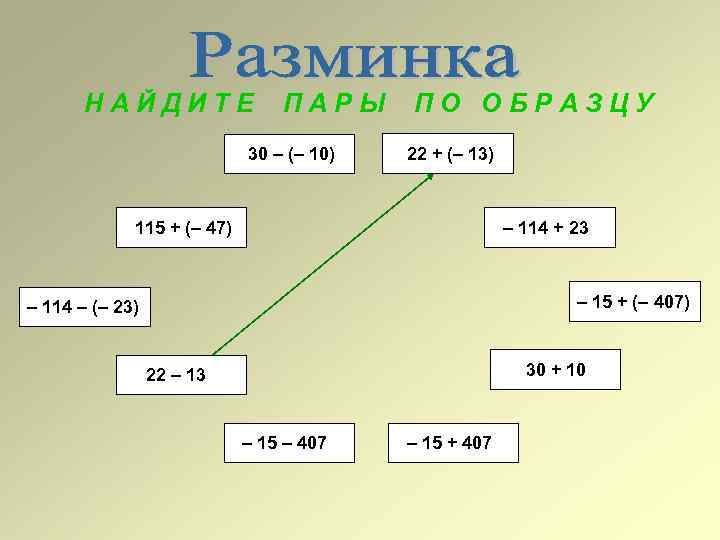 Разминка

НАЙДИТЕ ПАРЫ ПО ОБРАЗЦУ

$30 - (-10)$

$22 + (-13)$

$115 + (-47)$

$-114 + 23$

$-114 - (-23)$

$-15 + (-407)$

$22 - 13$

$30 + 10$

$-15 - 407$

$-15 + 407$